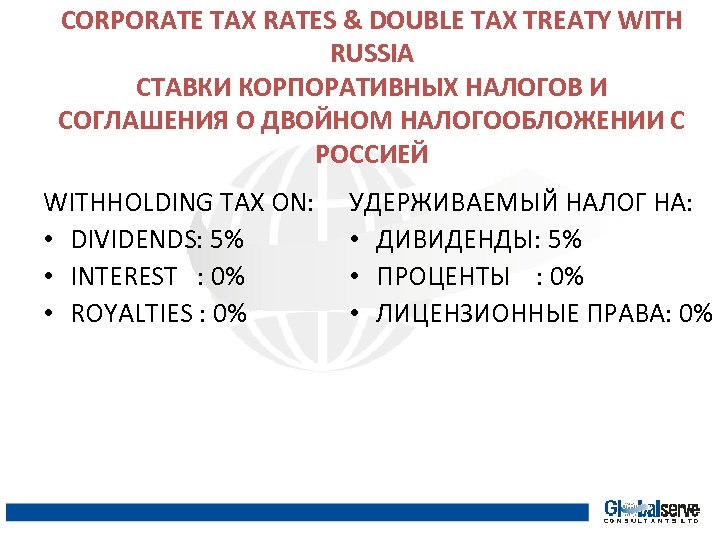 CORPORATE TAX RATES & DOUBLE TAX TREATY WITH RUSSIA
СТАВКИ КОРПОРАТИВНЫХ НАЛОГОВ И СОГЛАШЕНИЯ О ДВОЙНОМ НАЛОГООБЛОЖЕНИИ С РОССИЕЙ

WITHHOLDING TAX ON:
• DIVIDENDS: 5%
• INTEREST : 0%
• ROYALTIES : 0%

УДЕРЖИВАЕМЫЙ НАЛОГ НА:
• ДИВИДЕНДЫ: 5%
• ПРОЦЕНТЫ : 0%
• ЛИЦЕНЗИОННЫЕ ПРАВА: 0%

Globalserve
CONSULTANTS LTD